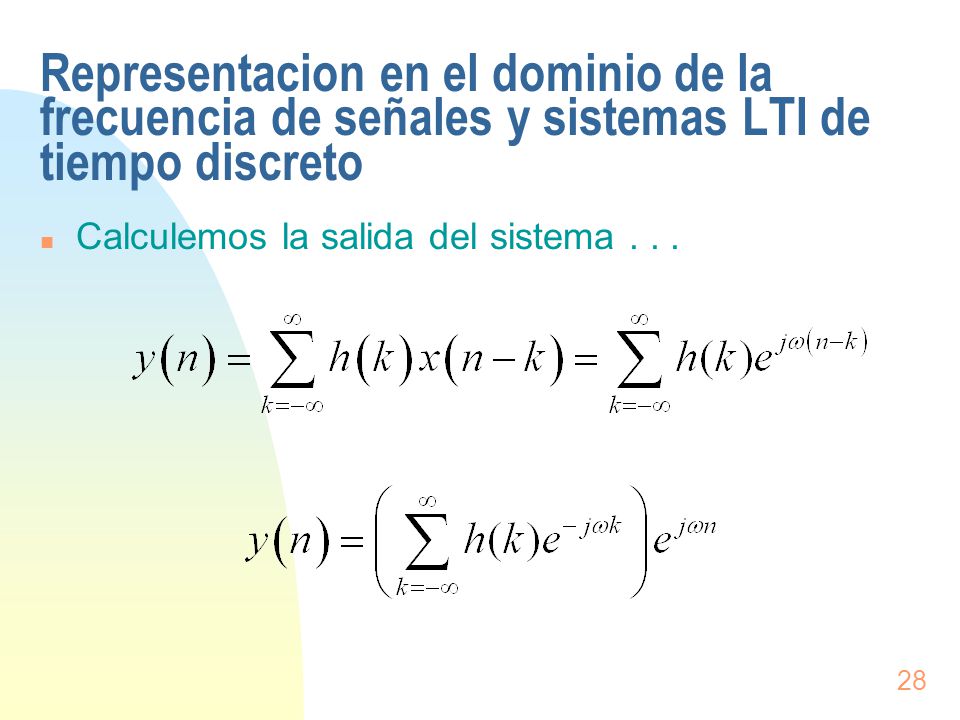 Representacion en el dominio de la frecuencia de señales y sistemas LTI de tiempo discreto

Calculemos la salida del sistema . . .

$y(n) = \sum_{k=-\infty}^{\infty} h(k)x(n-k) = \sum_{k=-\infty}^{\infty} h(k)e^{j\omega(n-k)}$

$y(n) = \left( \sum_{k=-\infty}^{\infty} h(k)e^{-j\omega k} \right) e^{j\omega n}$

28